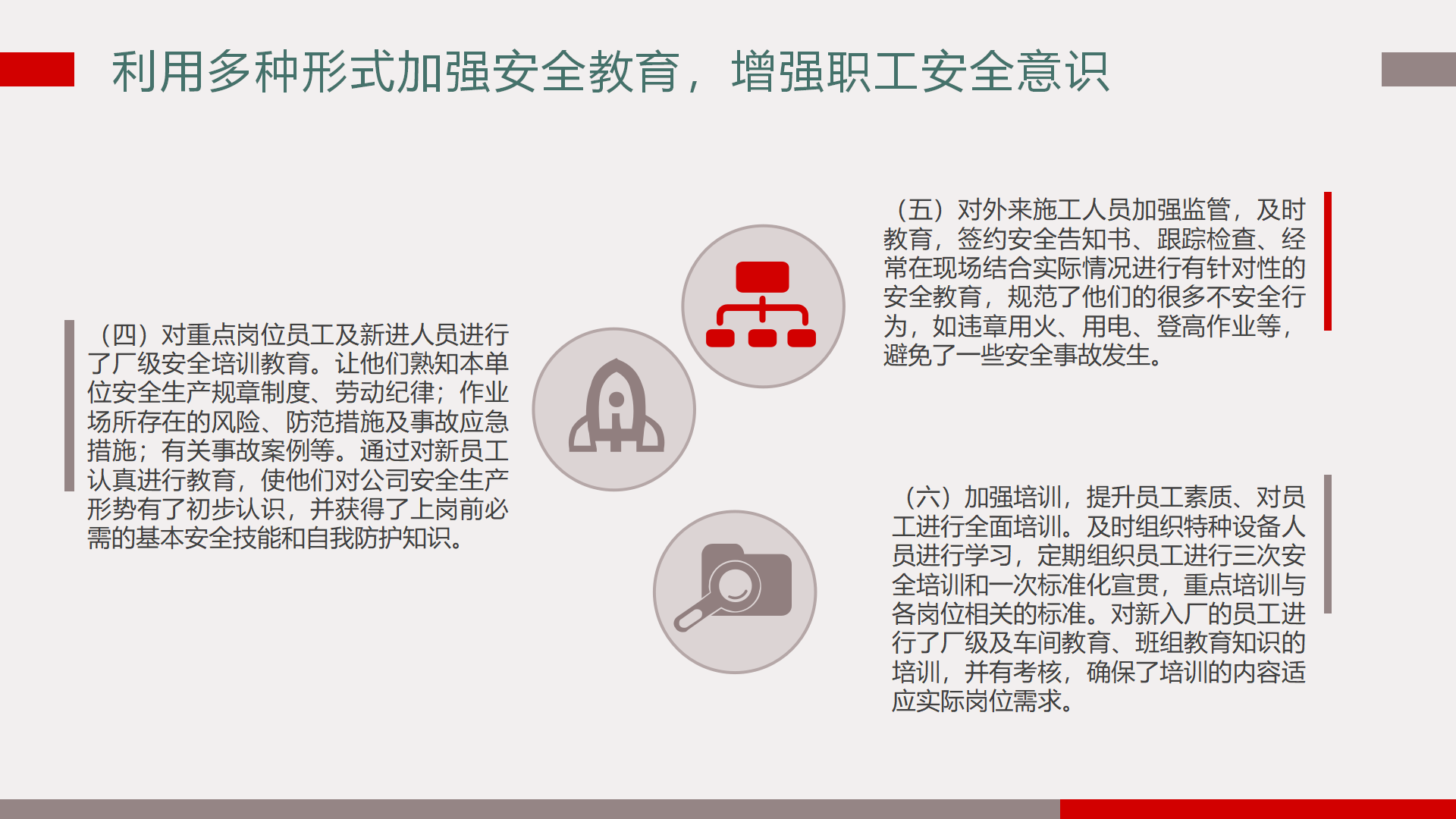 利用多种形式加强安全教育，增强职工安全意识

（四）对重点岗位员工及新进人员进行了厂级安全培训教育。让他们熟知本单位安全生产规章制度、劳动纪律；作业场所存在的风险、防范措施及事故应急措施；有关事故案例等。通过对新员工认真进行教育，使他们对公司安全生产形势有了初步认识，并获得了上岗前必需的基本安全技能和自我防护知识。

（五）对外来施工人员加强监管，及时教育，签约安全告知书、跟踪检查、经常在现场结合实际情况进行有针对性的安全教育，规范了他们的很多不安全行为，如违章用火、用电、登高作业等，避免了一些安全事故发生。

（六）加强培训，提升员工素质、对员工进行全面培训。及时组织特种设备人员进行学习，定期组织员工进行三次安全培训和一次标准化宣贯，重点培训与各岗位相关的标准。对新入厂的员工进行了厂级及车间教育、班组教育知识的培训，并有考核，确保了培训的内容适应实际岗位需求。